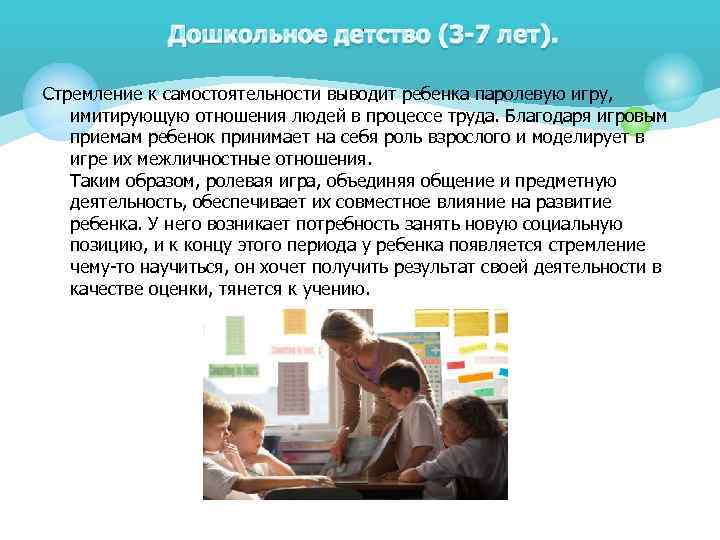 Дошкольное детство (3-7 лет).

Стремление к самостоятельности выводит ребенка паролевую игру, имитирующую отношения людей в процессе труда. Благодаря игровым приемам ребенок принимает на себя роль взрослого и моделирует в игре их межличностные отношения.
Таким образом, ролевая игра, объединяя общение и предметную деятельность, обеспечивает их совместное влияние на развитие ребенка. У него возникает потребность занять новую социальную позицию, и к концу этого периода у ребенка появляется стремление чему-то научиться, он хочет получить результат своей деятельности в качестве оценки, тянется к учению.